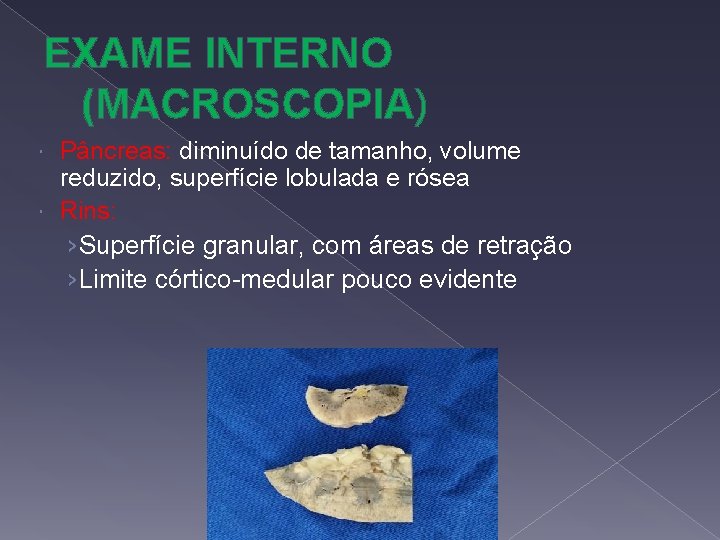 EXAME INTERNO (MACROSCOPIA)

Pâncreas: diminuído de tamanho, volume reduzido, superfície lobulada e rósea

Rins:

›Superfície granular, com áreas de retração

›Limite córtico-medular pouco evidente